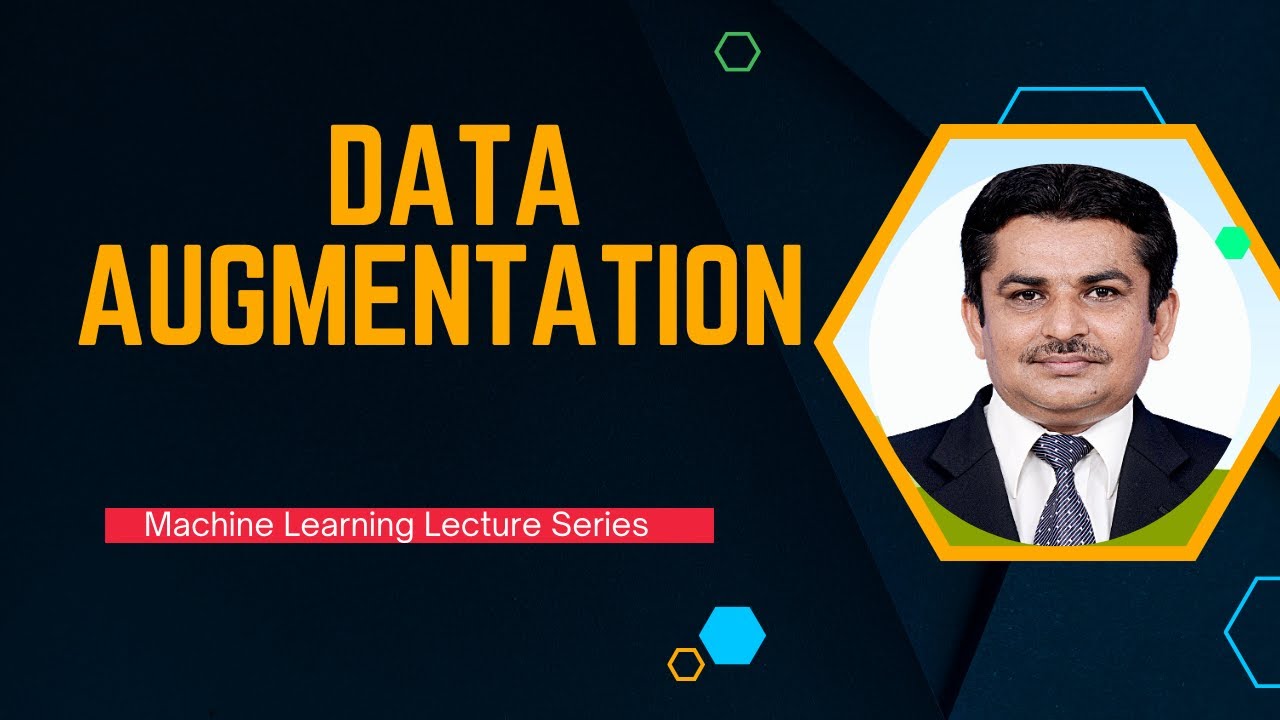 DATA AUGMENTATION

Machine Learning Lecture Series